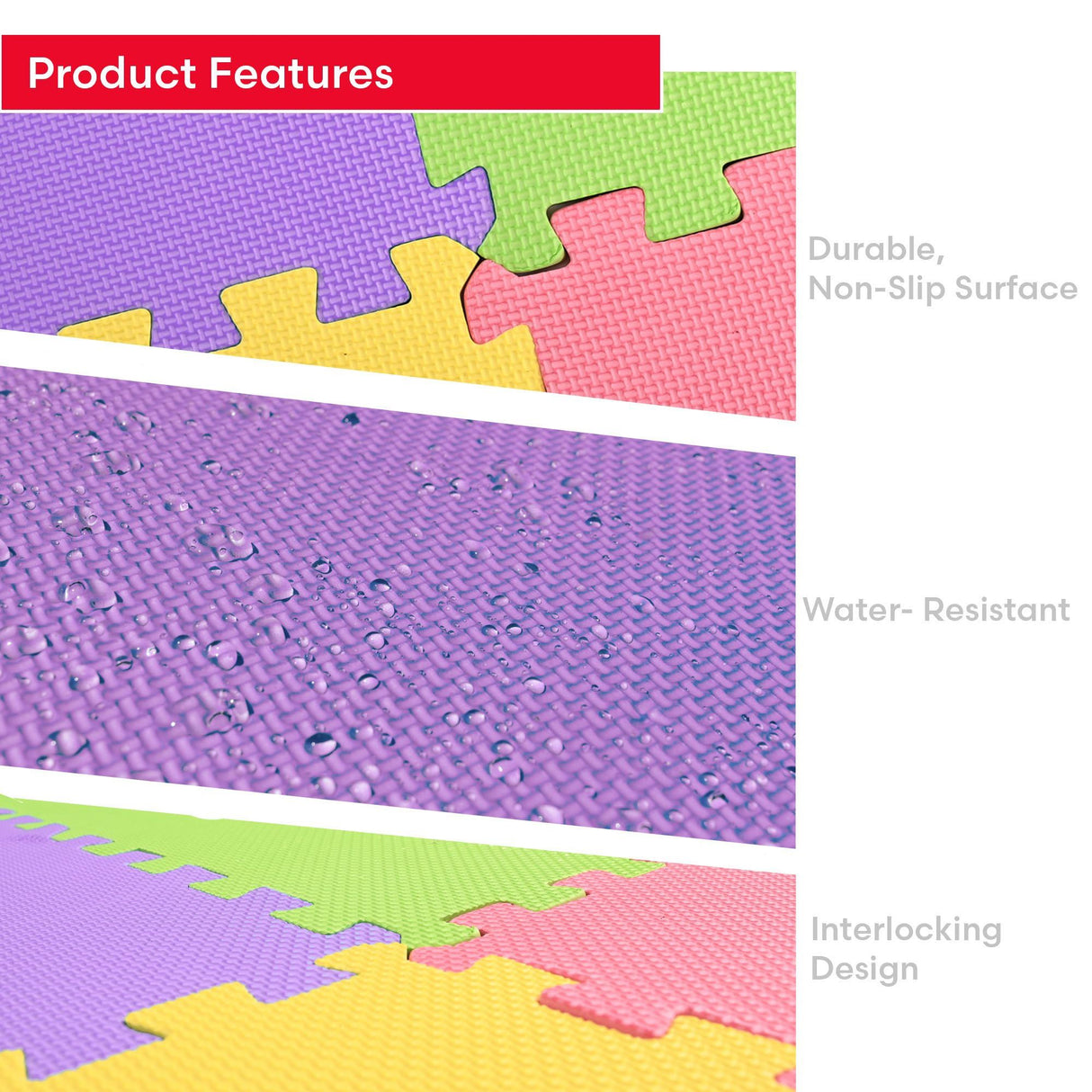 Product Features

Durable, Non-Slip Surface

Water- Resistant

Interlocking Design